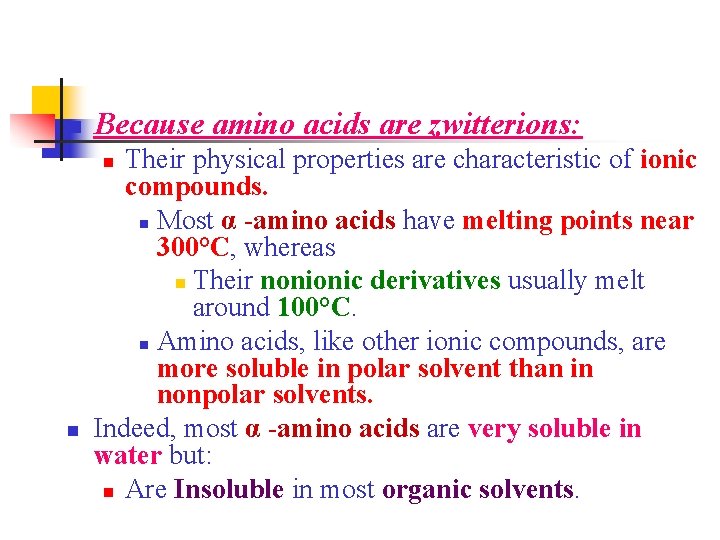 Because amino acids are zwitterions:

Their physical properties are characteristic of ionic compounds.

Most α -amino acids have melting points near 300°C, whereas

Their nonionic derivatives usually melt around 100°C.

Amino acids, like other ionic compounds, are more soluble in polar solvent than in nonpolar solvents.

Indeed, most α -amino acids are very soluble in water but:

Are Insoluble in most organic solvents.